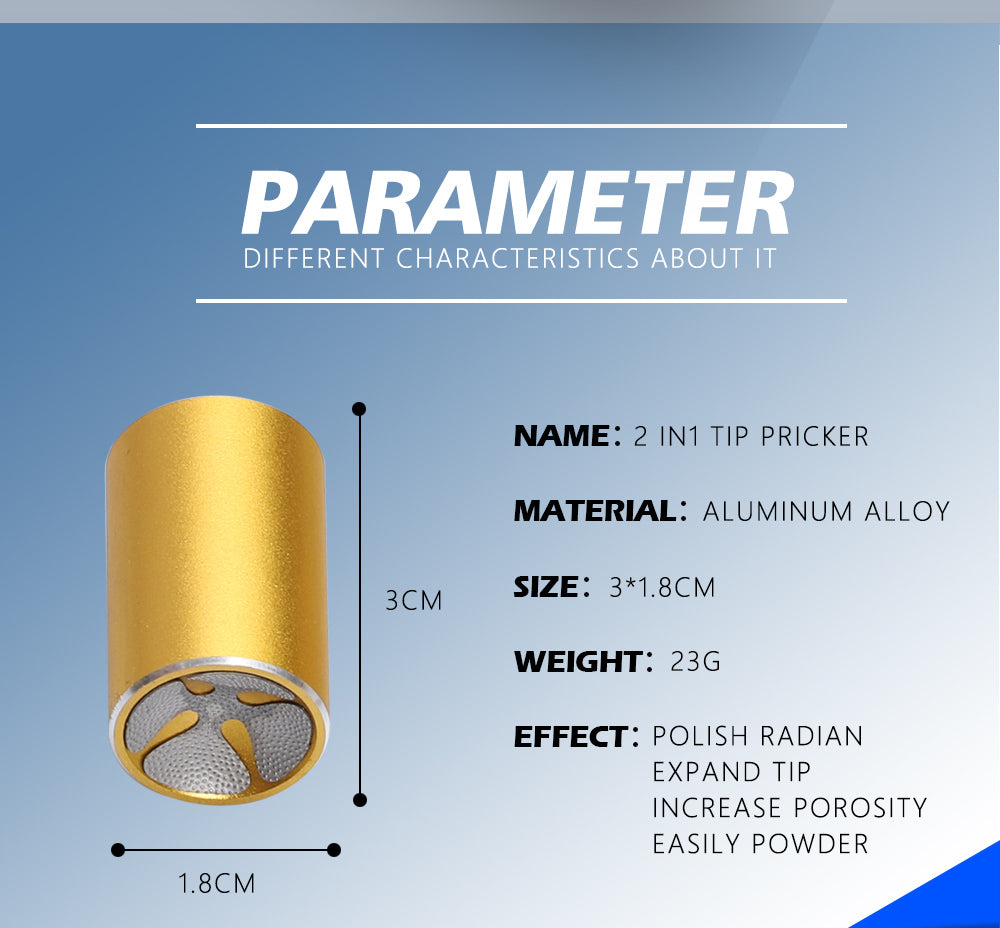 PARAMETER
DIFFERENT CHARACTERISTICS ABOUT IT

3CM

1.8CM

NAME: 2 IN1 TIP PRICKER

MATERIAL: ALUMINUM ALLOY

SIZE: 3*1.8CM

WEIGHT: 23G

EFFECT: POLISH RADIAN
EXPAND TIP
INCREASE POROSITY
EASILY POWDER